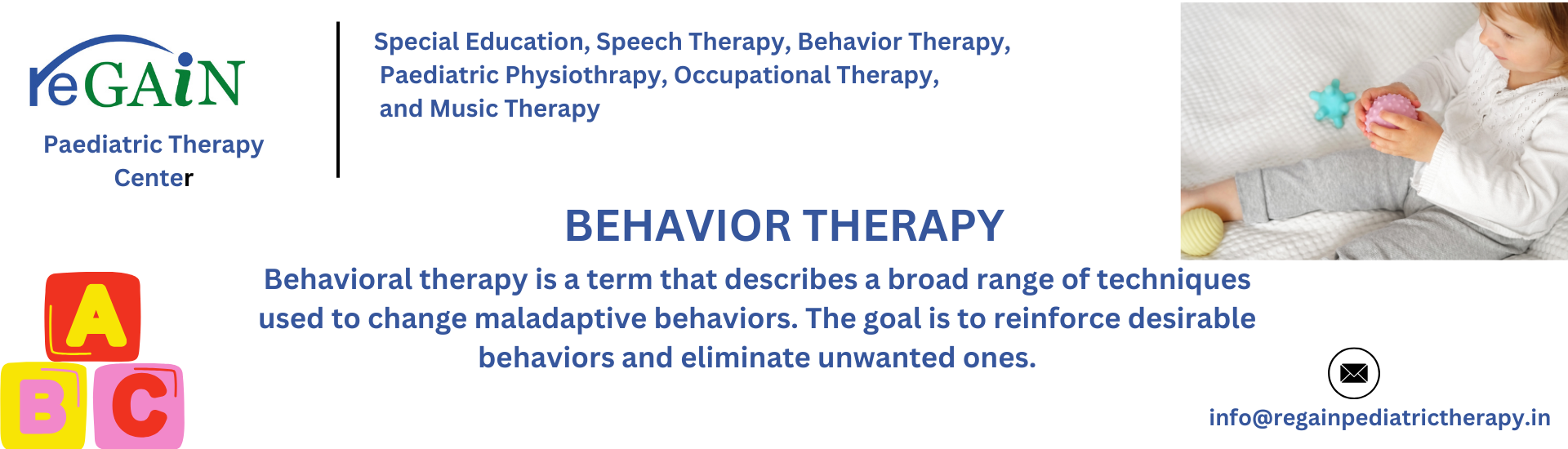 reGAiN

Paediatric Therapy Center

Special Education, Speech Therapy, Behavior Therapy, Paediatric Physiothrapy, Occupational Therapy, and Music Therapy

BEHAVIOR THERAPY

Behavioral therapy is a term that describes a broad range of techniques used to change maladaptive behaviors. The goal is to reinforce desirable behaviors and eliminate unwanted ones.

A
B
C

info@regainpediatrictherapy.in